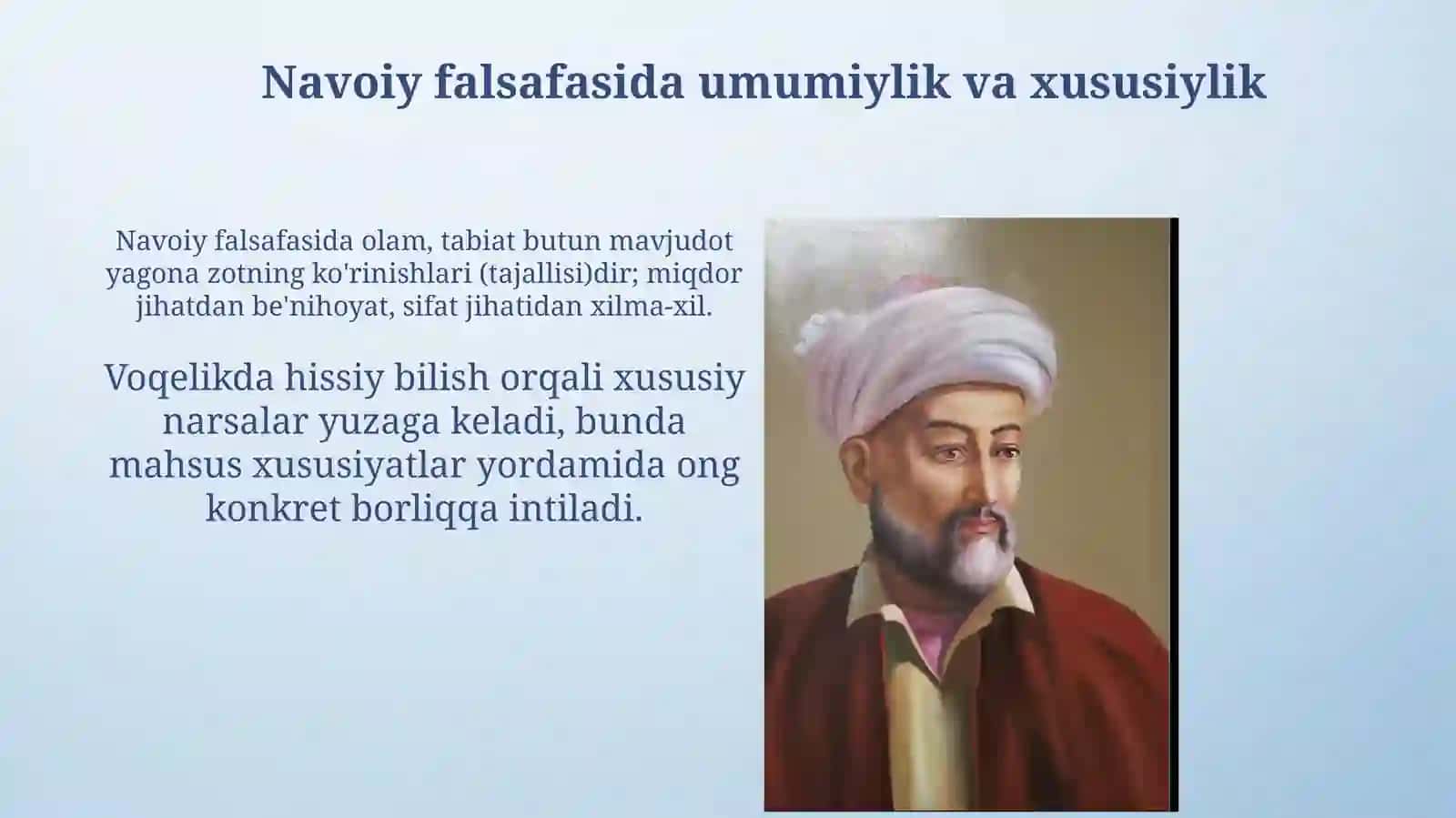 Navoiy falsafasida umumiylik va xususiylik

Navoiy falsafasida olam, tabiat butun mavjudot yagona zotning ko'rinishlari (tajallisi)dir; miqdor jihatdan be'nihoyat, sifat jihatidan xilma-xil.

Voqelikda hissiy bilish orqali xususiy narsalar yuzaga keladi, bunda mahsus xususiyatlar yordamida ong konkret borliqqa intiladi.